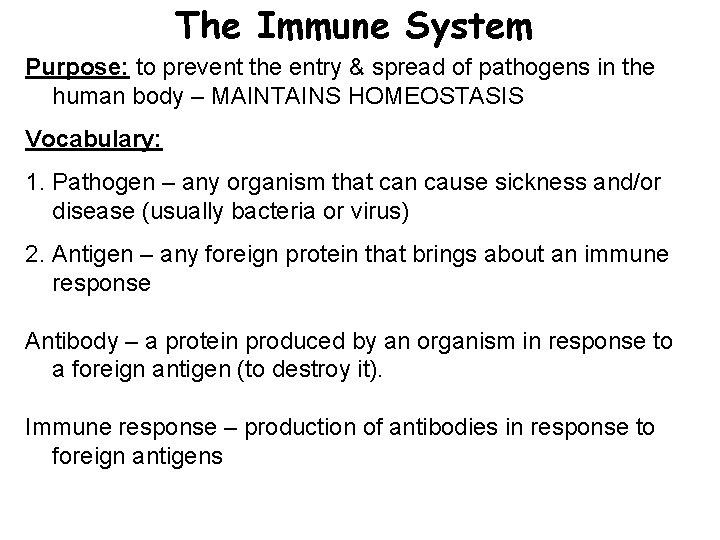 The Immune System

Purpose: to prevent the entry & spread of pathogens in the human body – MAINTAINS HOMEOSTASIS

Vocabulary:

1. Pathogen – any organism that can cause sickness and/or disease (usually bacteria or virus)

2. Antigen – any foreign protein that brings about an immune response

Antibody – a protein produced by an organism in response to a foreign antigen (to destroy it).

Immune response – production of antibodies in response to foreign antigens